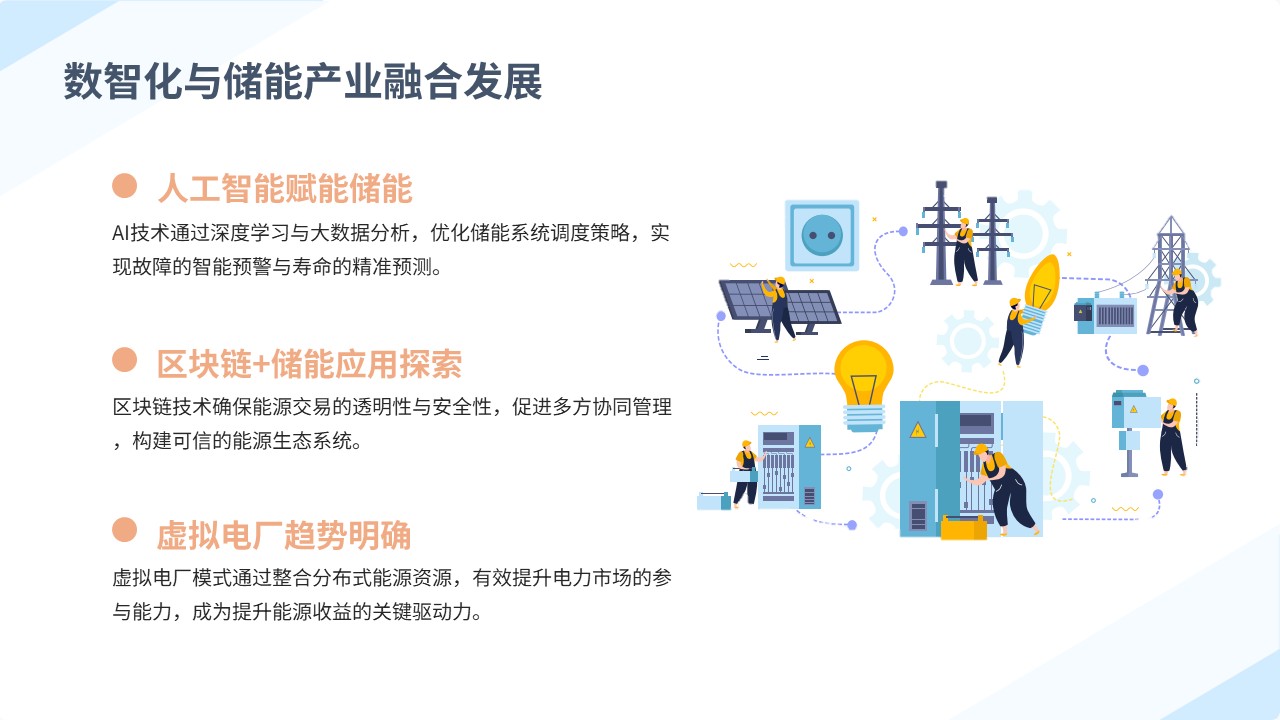 数智化与储能产业融合发展

人工智能赋能储能

AI技术通过深度学习与大数据分析，优化储能系统调度策略，实现故障的智能预警与寿命的精准预测。

区块链+储能应用探索

区块链技术确保能源交易的透明性与安全性，促进多方协同管理，构建可信的能源生态系统。

虚拟电厂趋势明确

虚拟电厂模式通过整合分布式能源资源，有效提升电力市场的参与能力，成为提升能源收益的关键驱动力。